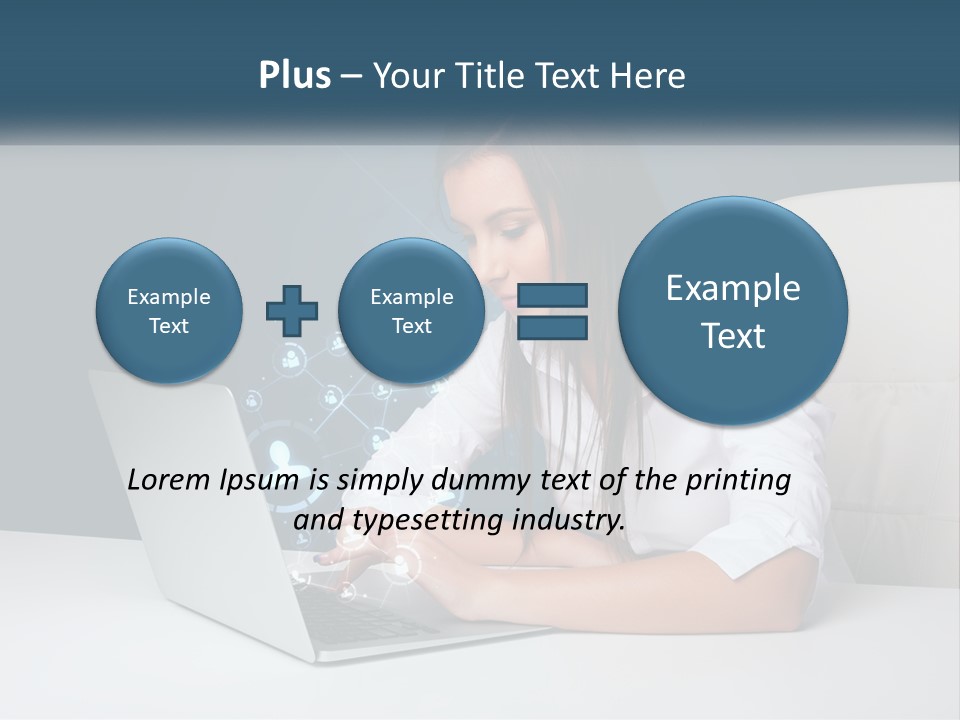 Plus – Your Title Text Here

Example Text

Example Text

Example Text

Lorem Ipsum is simply dummy text of the printing and typesetting industry.